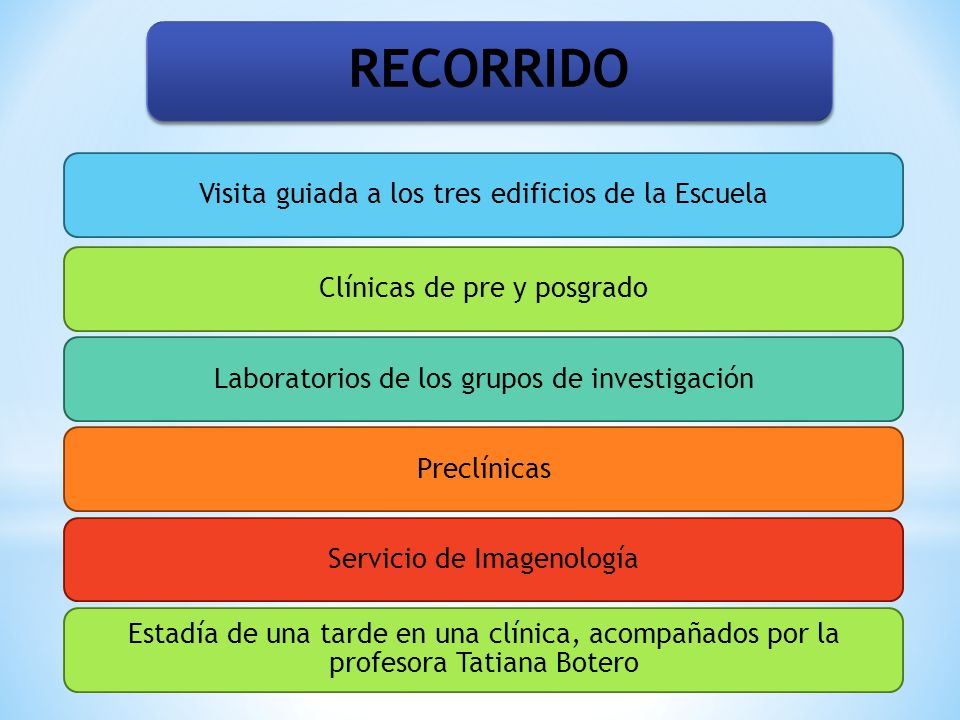 RECORRIDO

Visita guiada a los tres edificios de la Escuela

Clínicas de pre y posgrado

Laboratorios de los grupos de investigación

Preclínicas

Servicio de Imagenología

Estadía de una tarde en una clínica, acompañados por la profesora Tatiana Botero